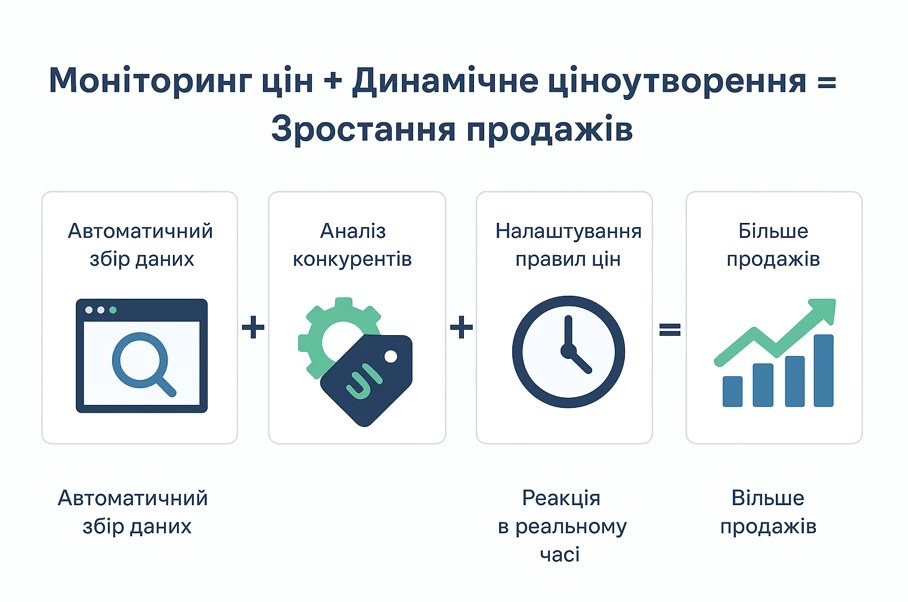 Моніторинг цін + Динамічне ціноутворення = Зростання продажів

Автоматичний збір даних

+

Аналіз конкурентів

+

Налаштування правил цін

=

Більше продажів

Автоматичний збір даних

Реакція в реальному часі

Вільше продажів